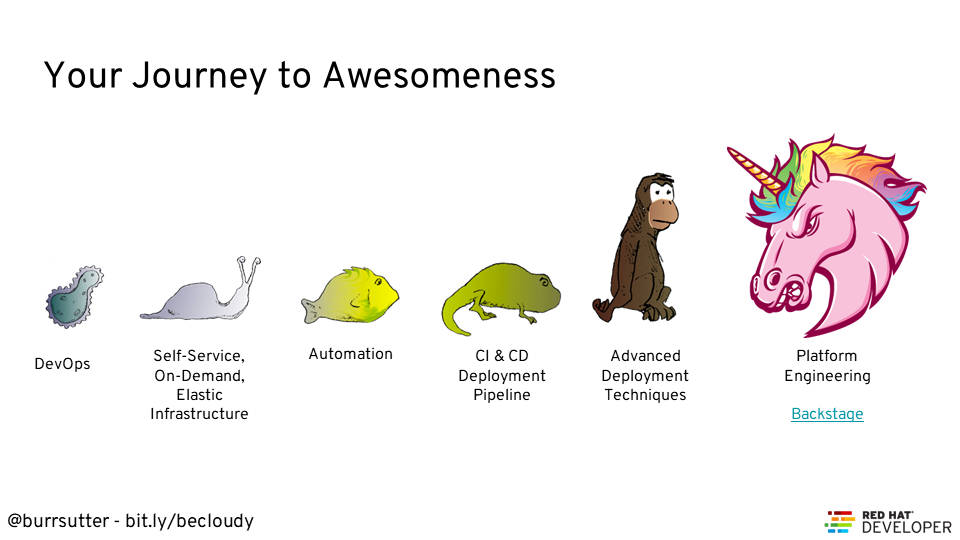 Your Journey to Awesomeness

DevOps

Self-Service, On-Demand, Elastic Infrastructure

Automation

CI & CD Deployment Pipeline

Advanced Deployment Techniques

Platform Engineering

Backstage

@burrsutter - bit.ly/becloudy

RED HAT DEVELOPER